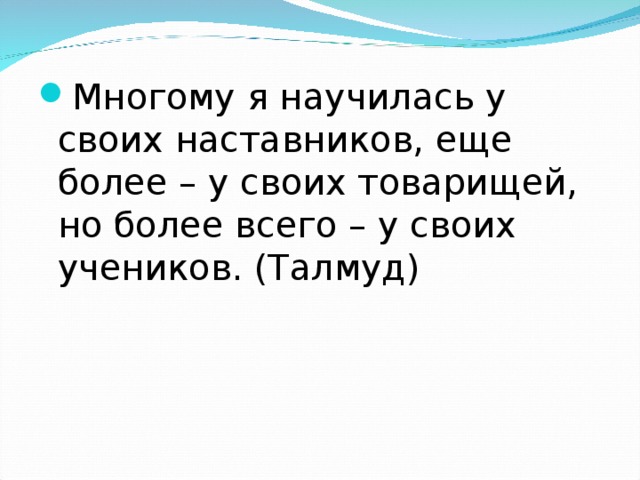 Многому я научилась у своих наставников, еще более – у своих товарищей, но более всего – у своих учеников. (Талмуд)